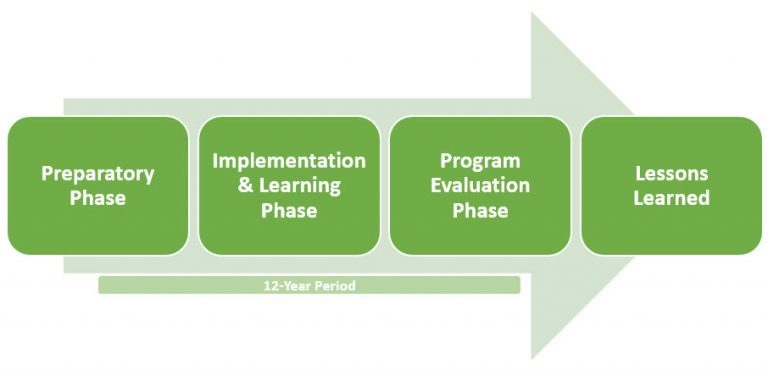 Preparatory Phase

Implementation & Learning Phase

Program Evaluation Phase

Lessons Learned

12-Year Period